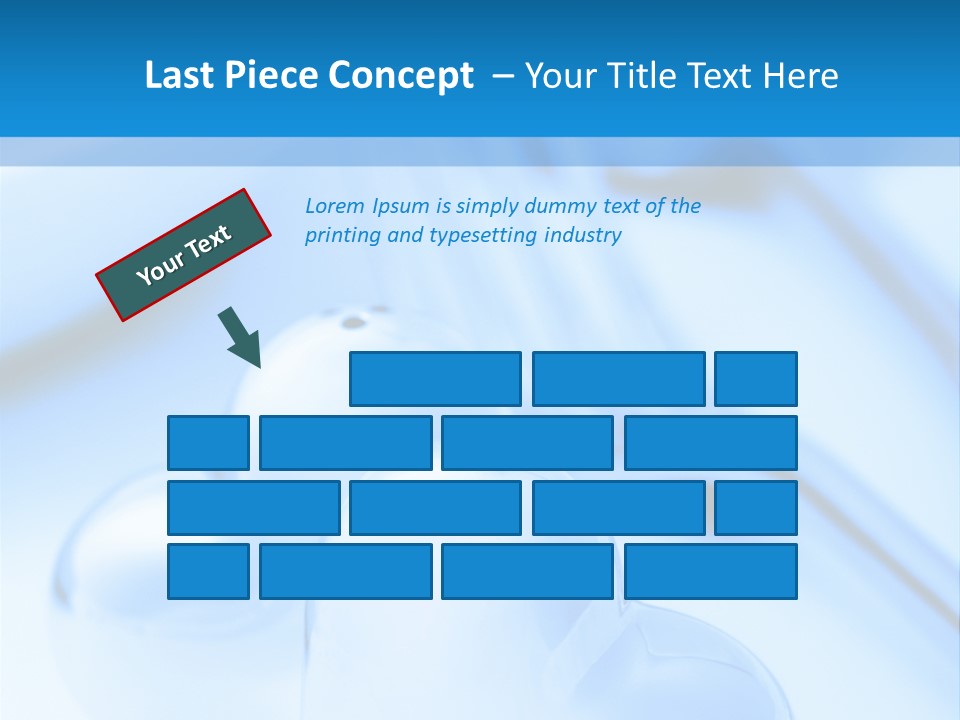 Last Piece Concept – Your Title Text Here

Your Text

Lorem Ipsum is simply dummy text of the printing and typesetting industry